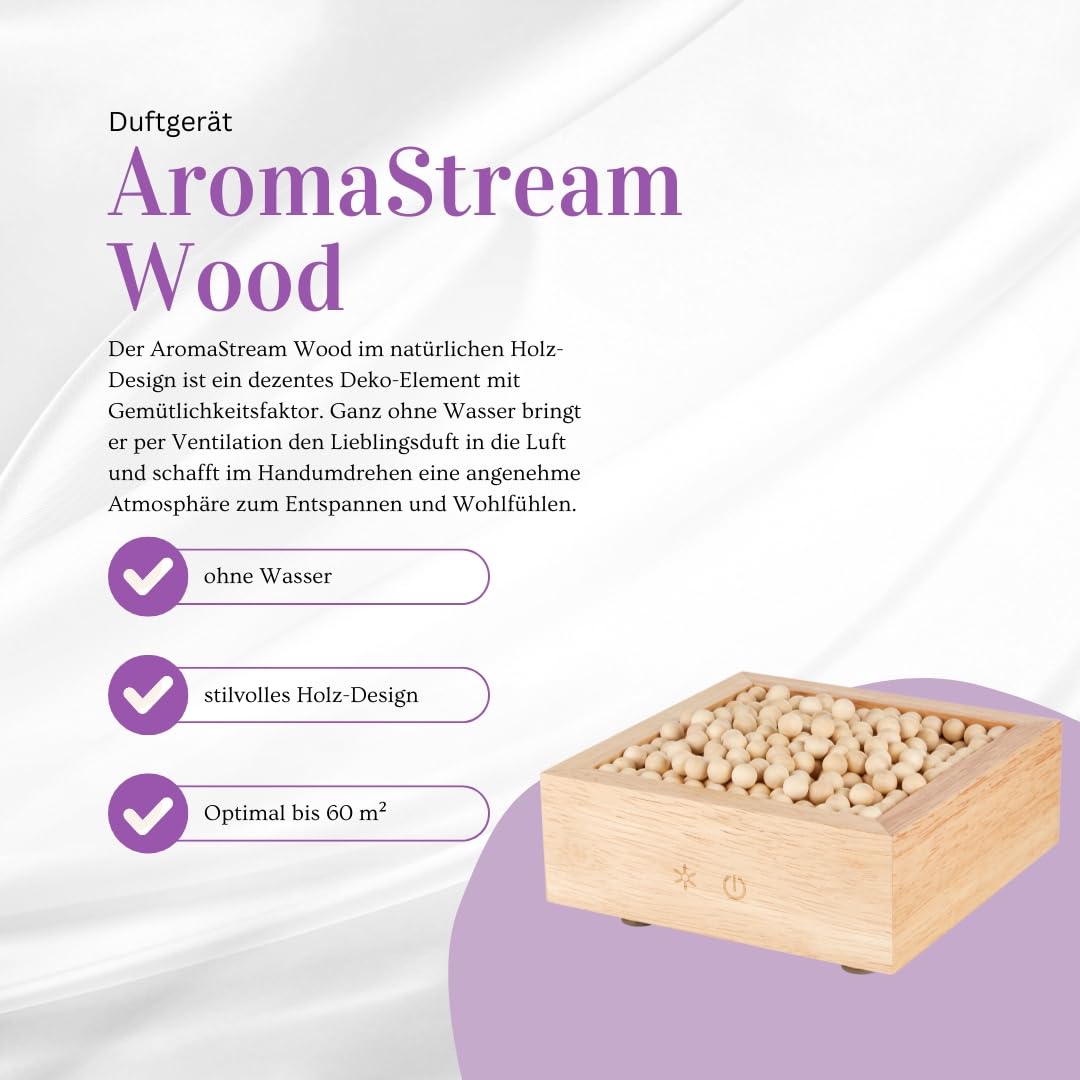 Duftgerät

AromaStream Wood

Der AromaStream Wood im natürlichen Holz-Design ist ein dezentes Deko-Element mit Gemütlichkeitsfaktor. Ganz ohne Wasser bringt er per Ventilation den Lieblingsduft in die Luft und schafft im Handumdrehen eine angenehme Atmosphäre zum Entspannen und Wohlfühlen.

ohne Wasser

stilvolles Holz-Design

Optimal bis 60 m²